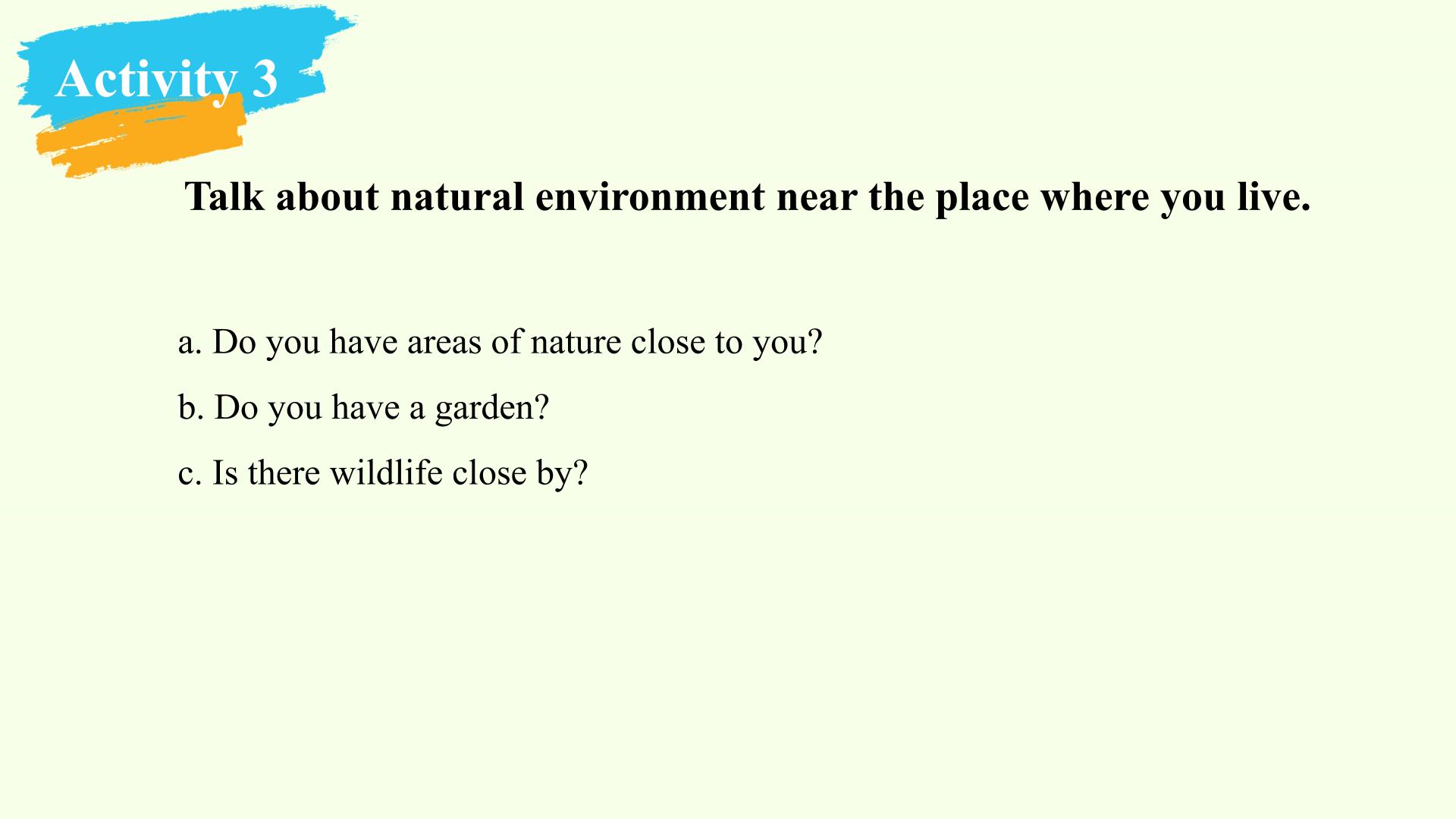 Activity 3

Talk about natural environment near the place where you live.

a. Do you have areas of nature close to you?

b. Do you have a garden?

c. Is there wildlife close by?